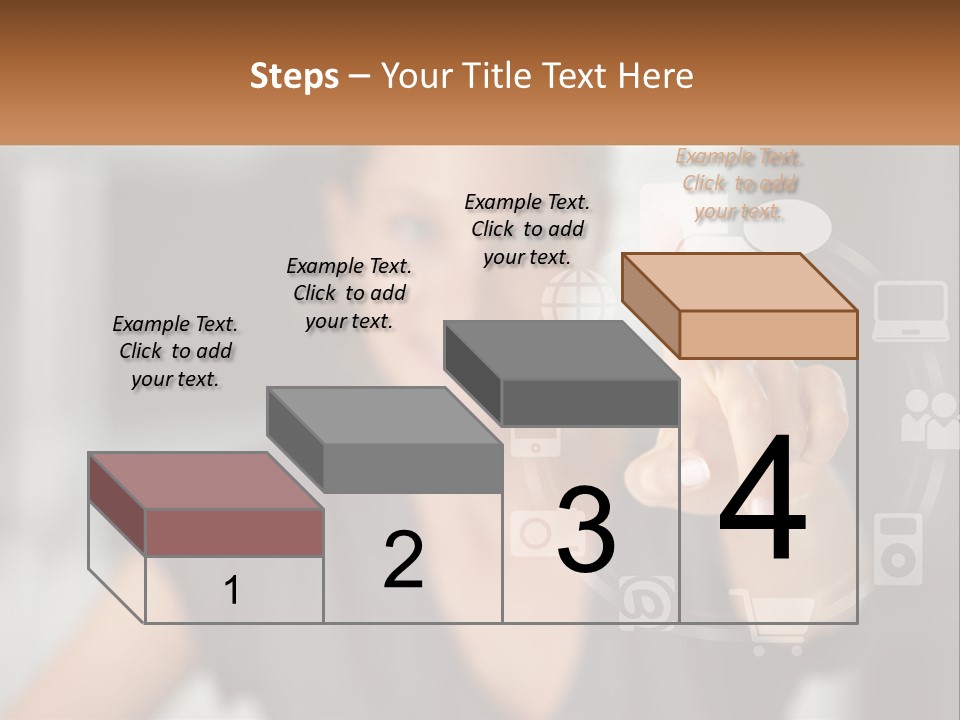 Steps – Your Title Text Here

Example Text. Click to add your text.

Example Text. Click to add your text.

Example Text. Click to add your text.

Example Text. Click to add your text.

1

2

3

4